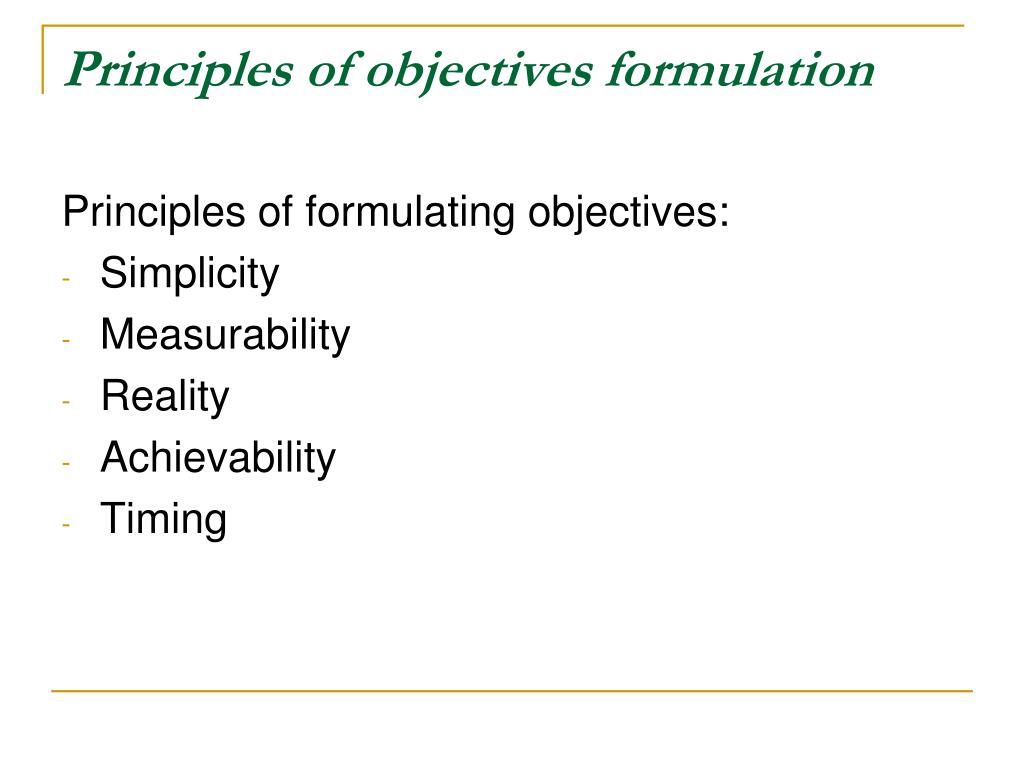 Principles of objectives formulation

Principles of formulating objectives:
- Simplicity
- Measurability
- Reality
- Achievability
- Timing